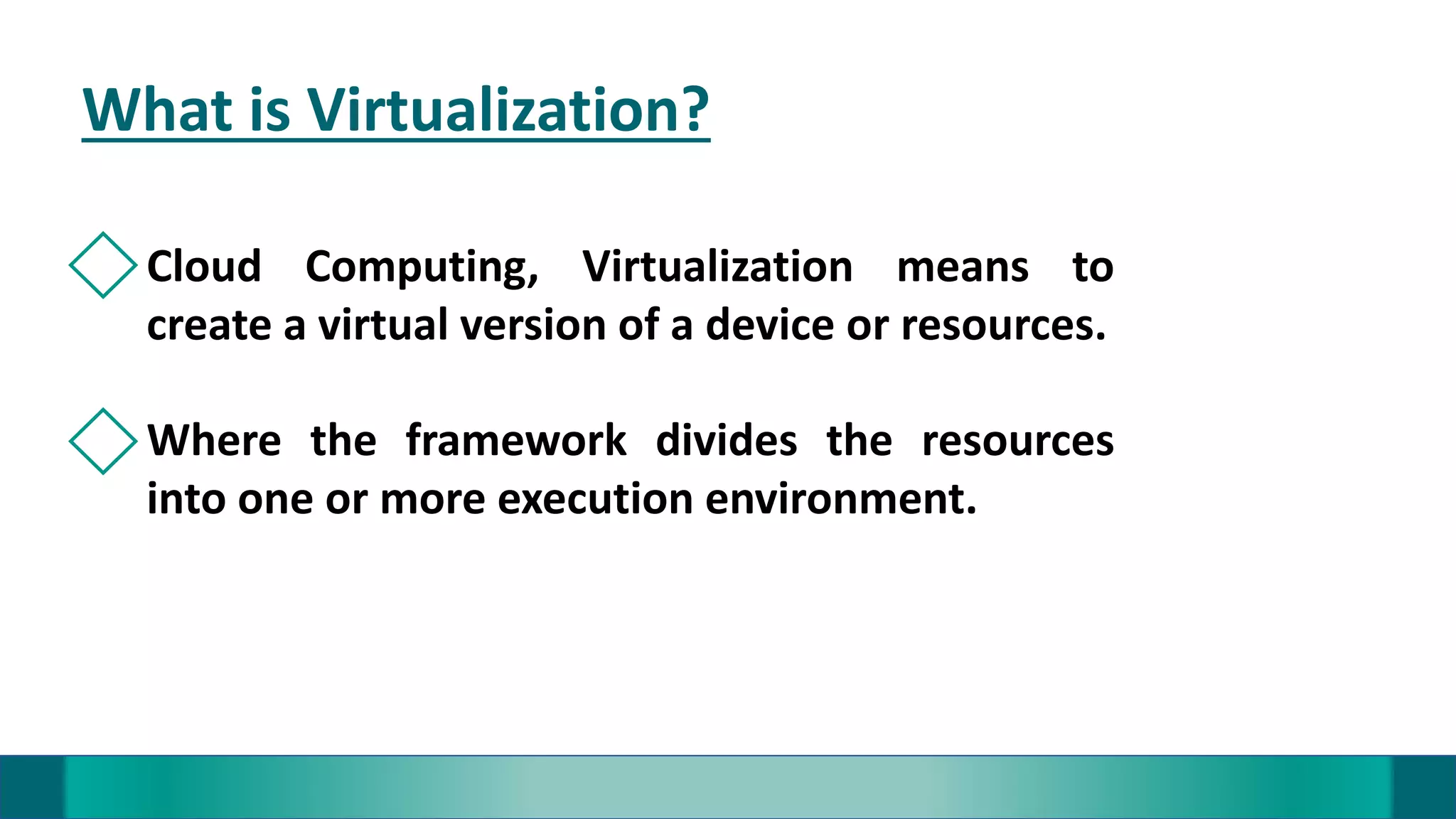 What is Virtualization?

Cloud Computing, Virtualization means to create a virtual version of a device or resources.

Where the framework divides the resources into one or more execution environment.